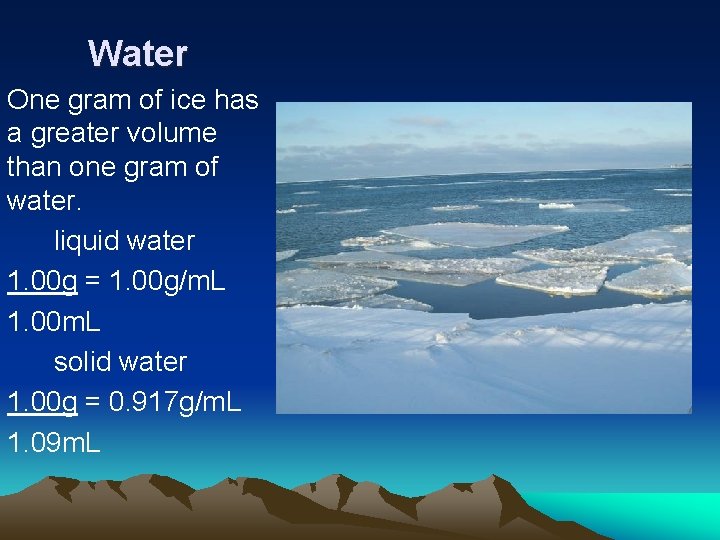 Water

One gram of ice has a greater volume than one gram of water.

liquid water

1.00g = 1.00g/mL
1.00mL

solid water

1.00g = 0.917g/mL
1.09mL